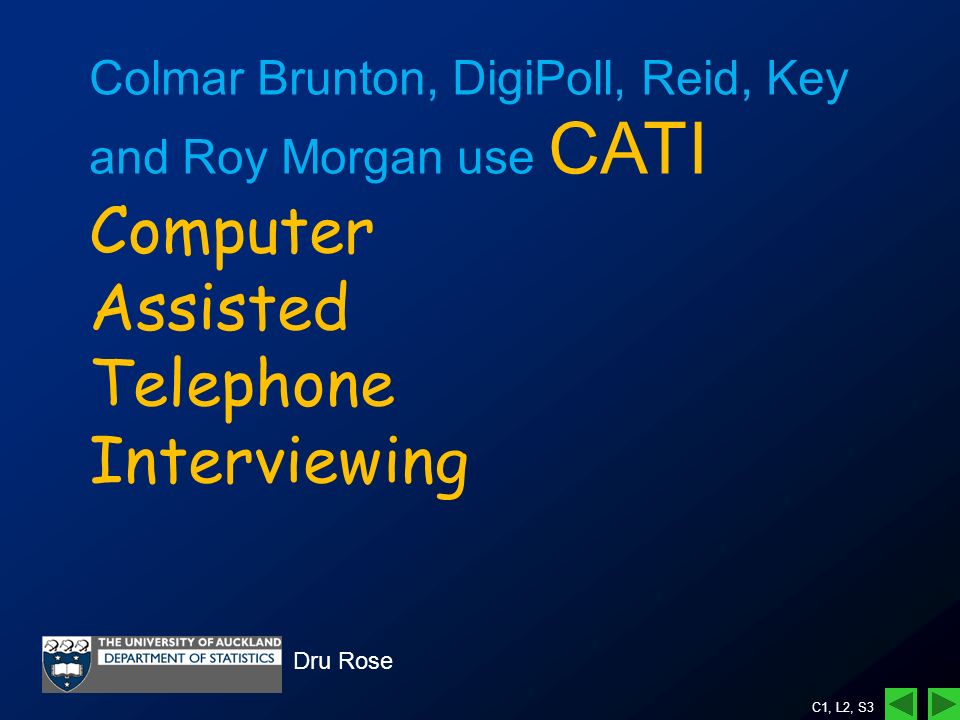 Colmar Brunton, DigiPoll, Reid, Key and Roy Morgan use CATI

Computer
Assisted
Telephone
Interviewing

THE UNIVERSITY OF AUCKLAND
DEPARTMENT OF STATISTICS

Dru Rose

C1, L2, S3